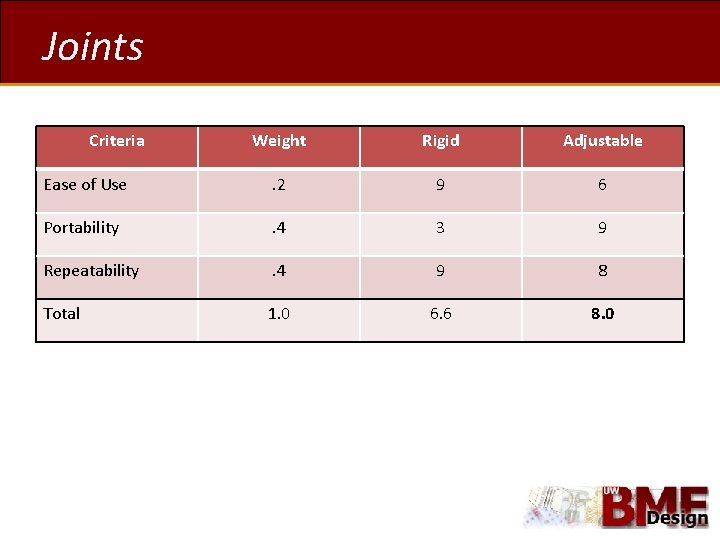 Joints

| Criteria | Weight | Rigid | Adjustable |
|---|---|---|---|
| Ease of Use | .2 | 9 | 6 |
| Portability | .4 | 3 | 9 |
| Repeatability | .4 | 9 | 8 |
| Total | 1.0 | 6.6 | 8.0 |

UW BME Design